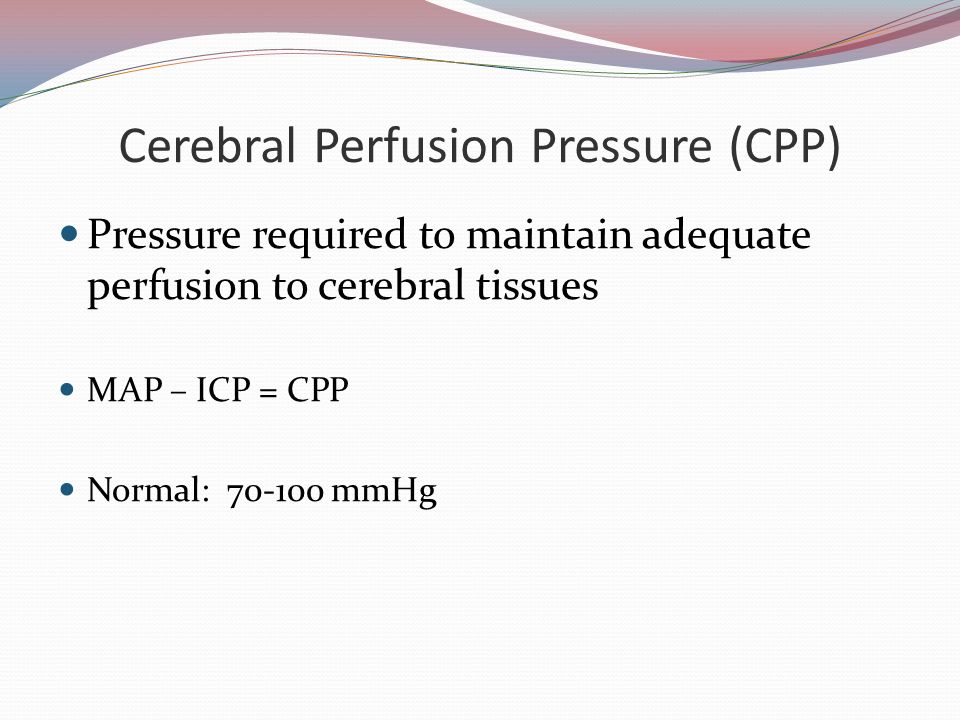 Cerebral Perfusion Pressure (CPP)

- Pressure required to maintain adequate perfusion to cerebral tissues

- MAP – ICP = CPP

- Normal: 70-100 mmHg